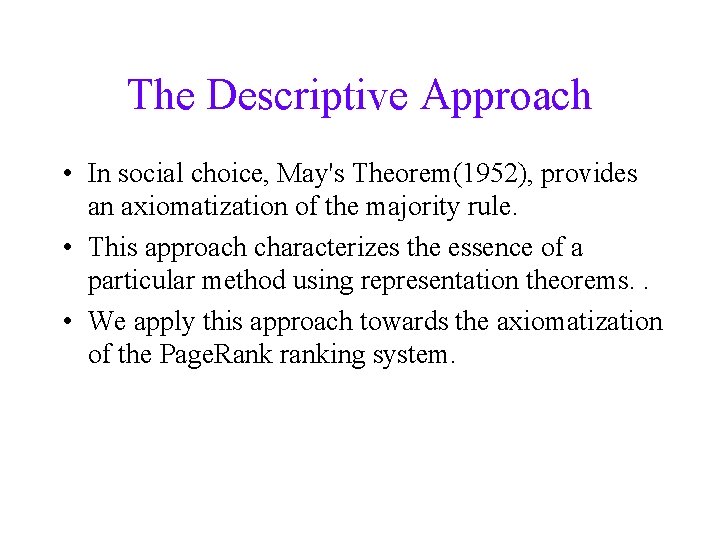 The Descriptive Approach

• In social choice, May's Theorem(1952), provides an axiomatization of the majority rule.

• This approach characterizes the essence of a particular method using representation theorems. .

• We apply this approach towards the axiomatization of the PageRank ranking system.